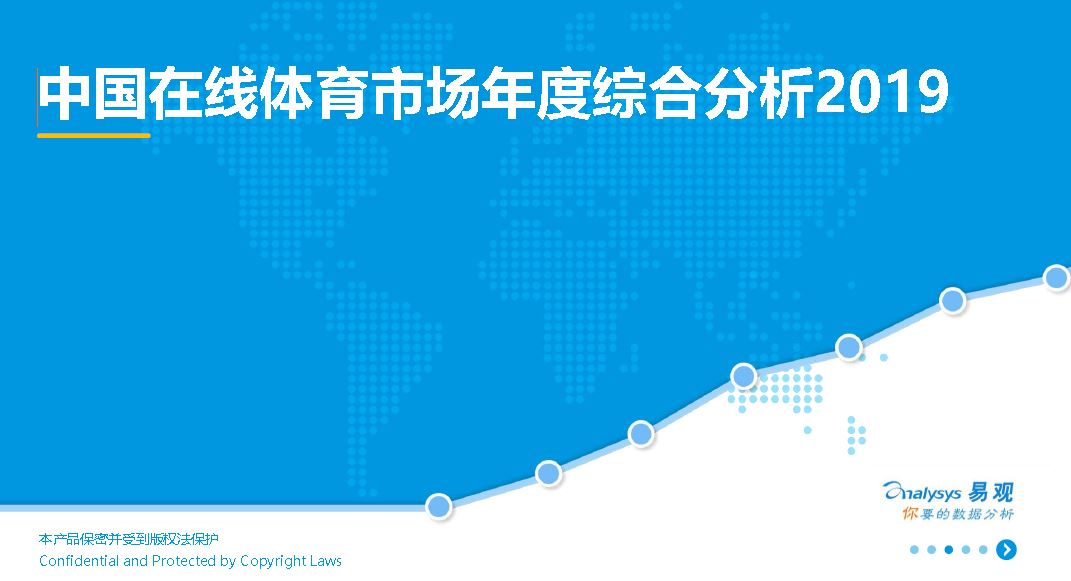 中国在线体育市场年度综合分析2019

Analysys 易观
你要的数据分析

本产品保密并受到版权法保护
Confidential and Protected by Copyright Laws